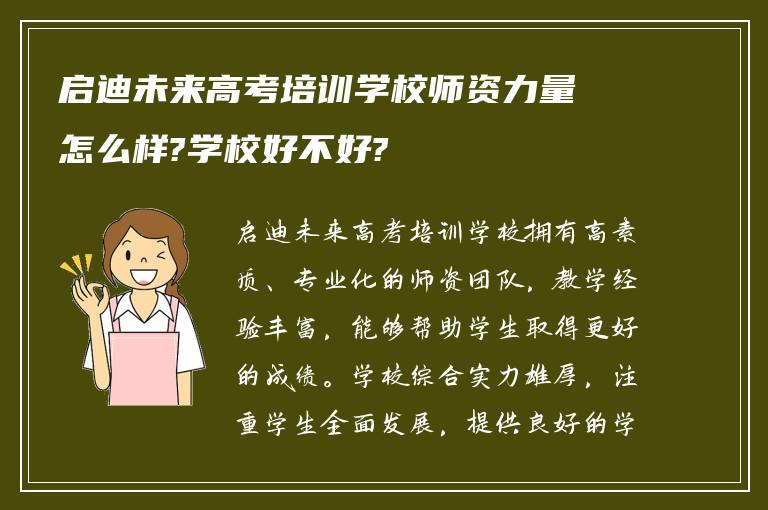 启迪未来高考培训学校师资力量怎么样?学校好不好?

启迪未来高考培训学校拥有高素质、专业化的师资团队，教学经验丰富，能够帮助学生取得更好的成绩。学校综合实力雄厚，注重学生全面发展，提供良好的学